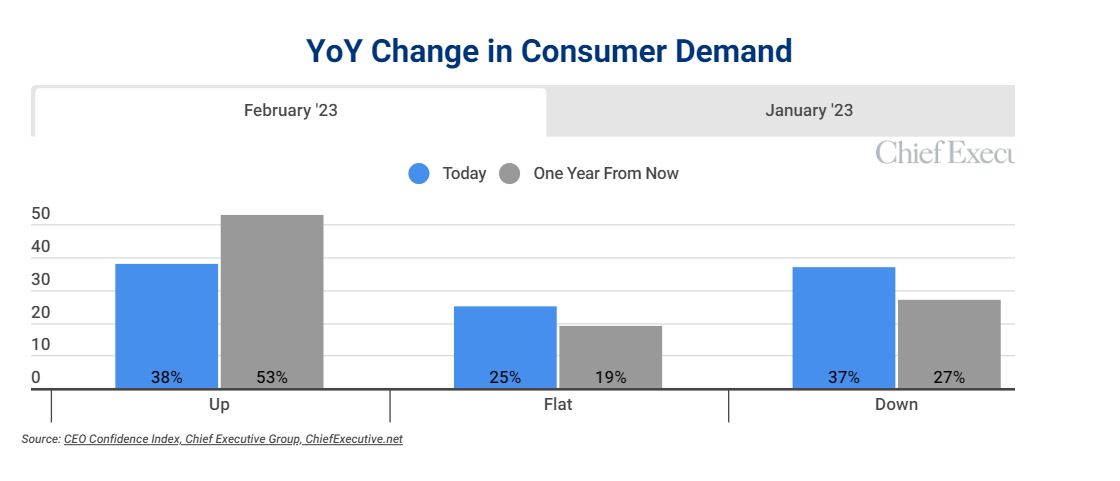 YoY Change in Consumer Demand

February '23

January '23

Chief Execu

Today One Year From Now

50
40
30
20
10
0

38% 53%
25% 19%
37% 27%

Up
Flat
Down

Source: CEO Confidence Index, Chief Executive Group, ChiefExecutive.net